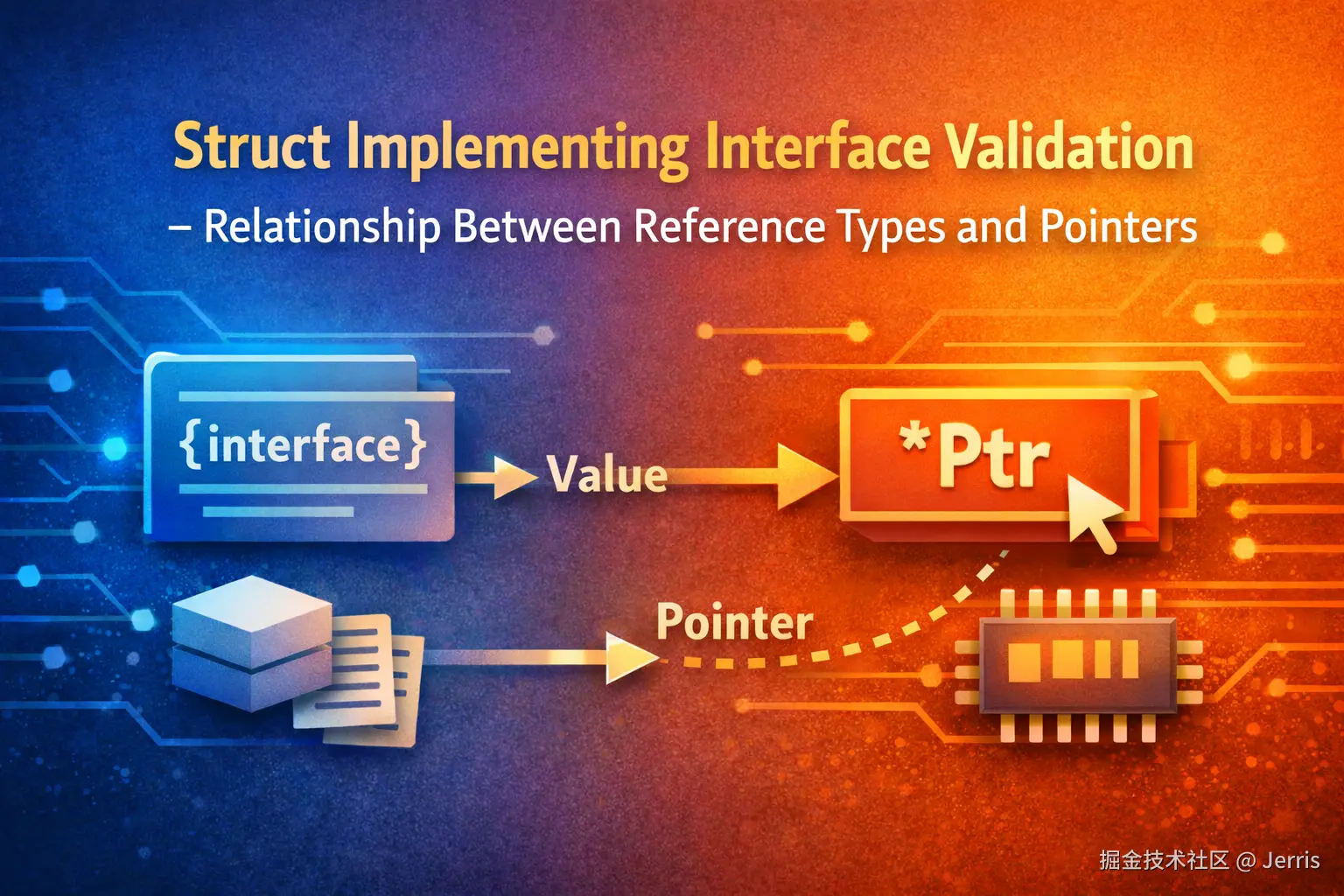 Struct Implementing Interface Validation

– Relationship Between Reference Types and Pointers

{interface}

Value

*Ptr

Pointer

掘金技术社区 @ Jerris